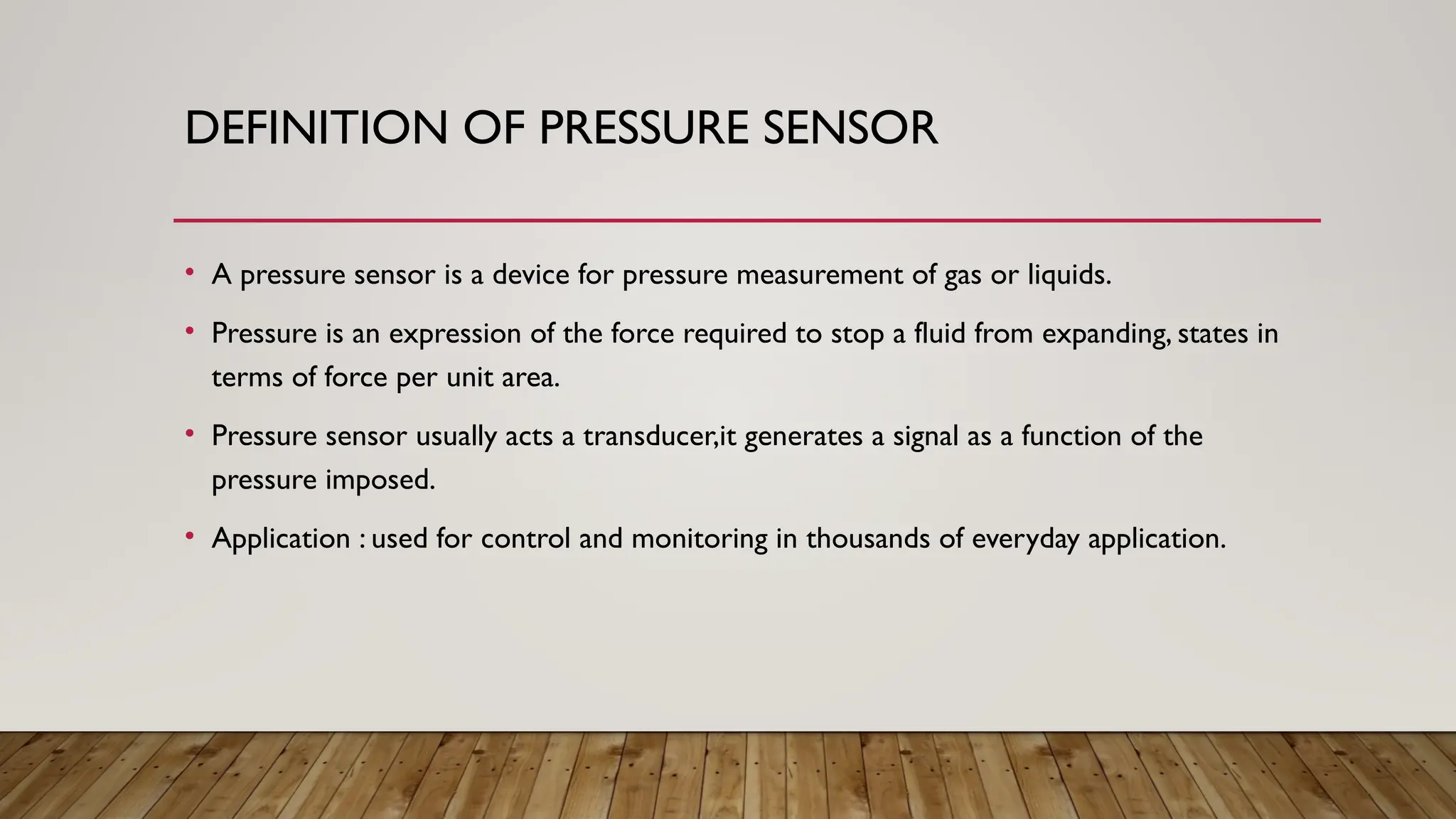 DEFINITION OF PRESSURE SENSOR

• A pressure sensor is a device for pressure measurement of gas or liquids.

• Pressure is an expression of the force required to stop a fluid from expanding, states in terms of force per unit area.

• Pressure sensor usually acts a transducer,it generates a signal as a function of the pressure imposed.

• Application : used for control and monitoring in thousands of everyday application.